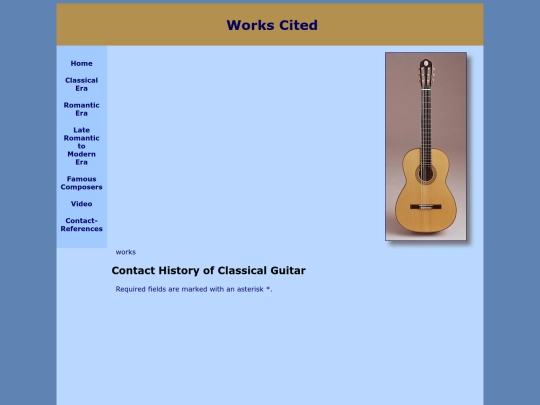 Works Cited

Home

Classical Era

Romantic Era

Late Romantic to Modern Era

Famous Composers

Video

Contact-References

works

Contact History of Classical Guitar

Required fields are marked with an asterisk *.